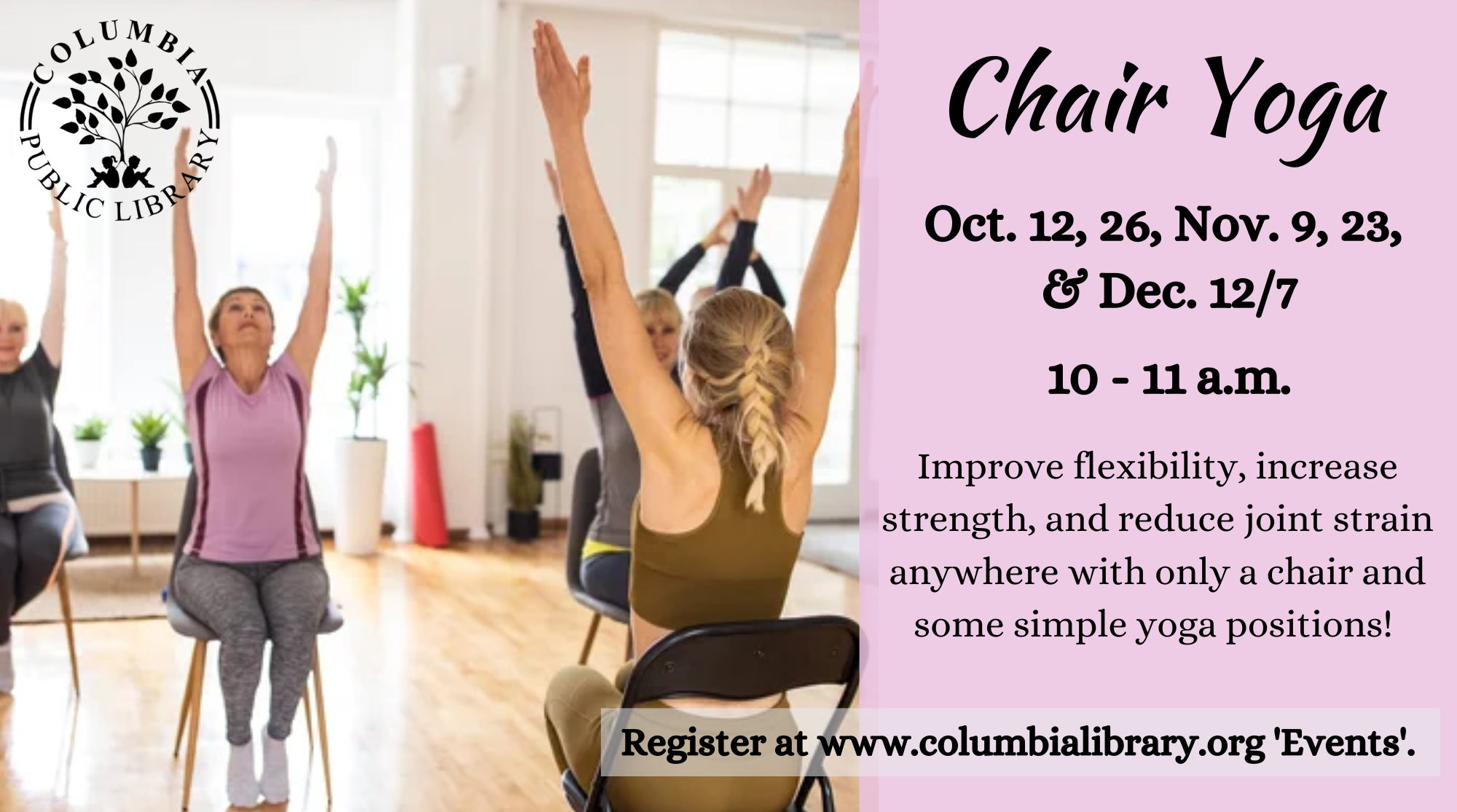 COLUMBIA PUBLIC LIBRARY

Chair Yoga

Oct. 12, 26, Nov. 9, 23, & Dec. 12/7

10 - 11 a.m.

Improve flexibility, increase strength, and reduce joint strain anywhere with only a chair and some simple yoga positions!

Register at www.columbialibrary.org 'Events'.